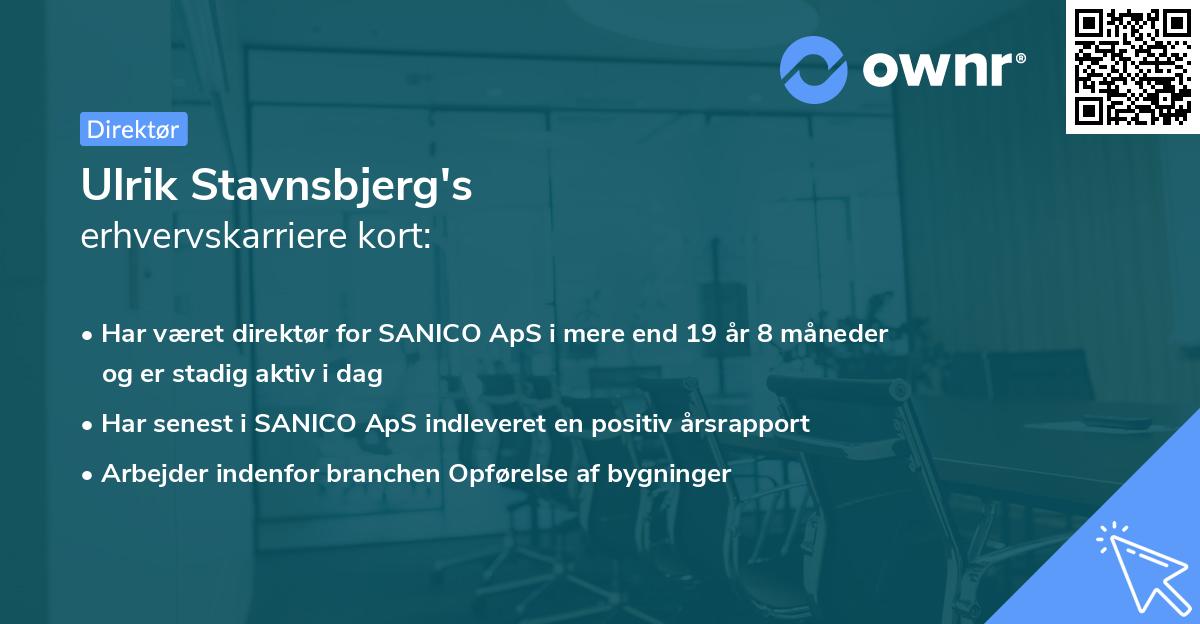 ownr®

Direktør

Ulrik Stavnsbjerg's
erhvervskarriere kort:

• Har været direktør for SANICO ApS i mere end 19 år 8 måneder og er stadig aktiv i dag
• Har senest i SANICO ApS indleveret en positiv årsrapport
• Arbejder indenfor branchen Opførelse af bygninger